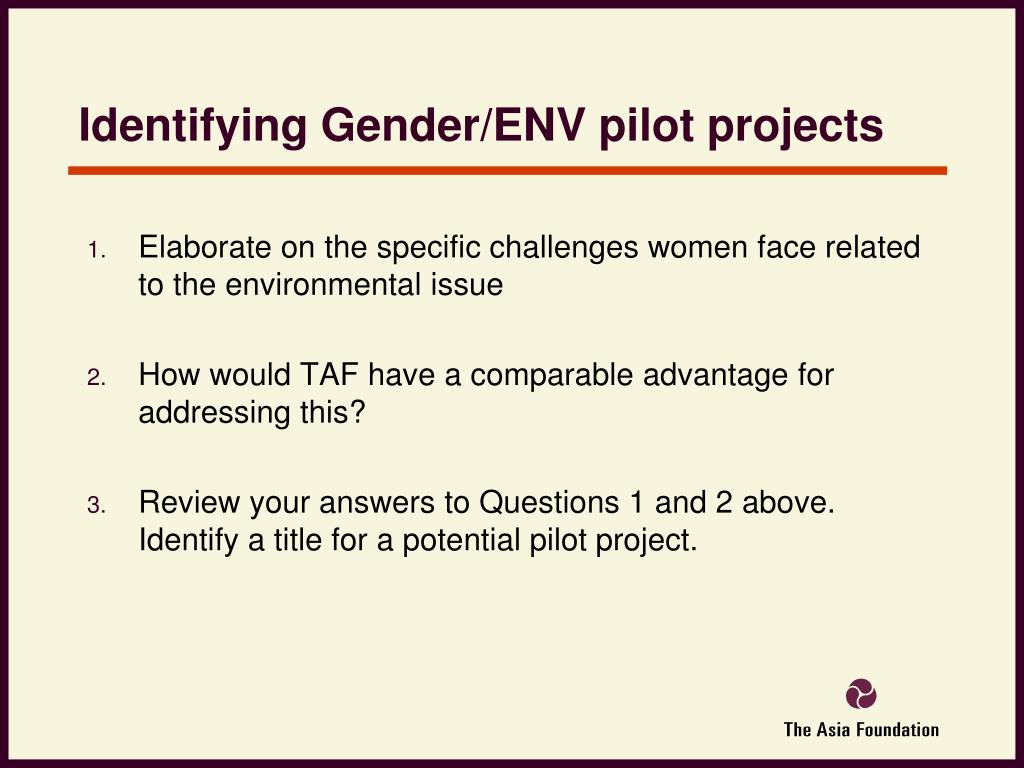 Identifying Gender/ENV pilot projects

1. Elaborate on the specific challenges women face related to the environmental issue

2. How would TAF have a comparable advantage for addressing this?

3. Review your answers to Questions 1 and 2 above. Identify a title for a potential pilot project.

The Asia Foundation